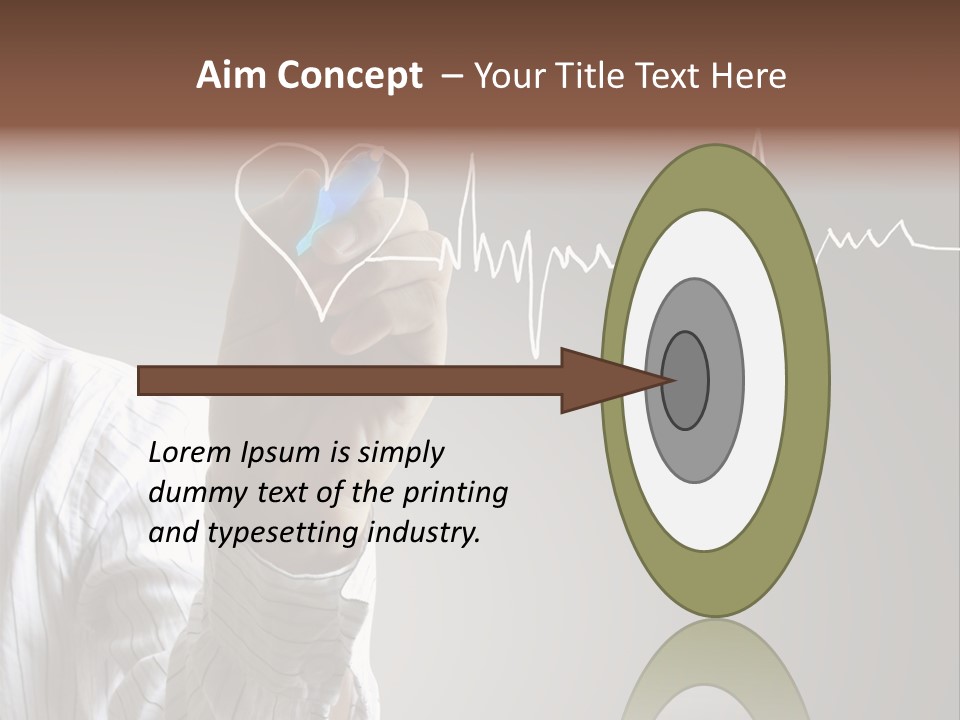 Aim Concept – Your Title Text Here

Lorem Ipsum is simply dummy text of the printing and typesetting industry.